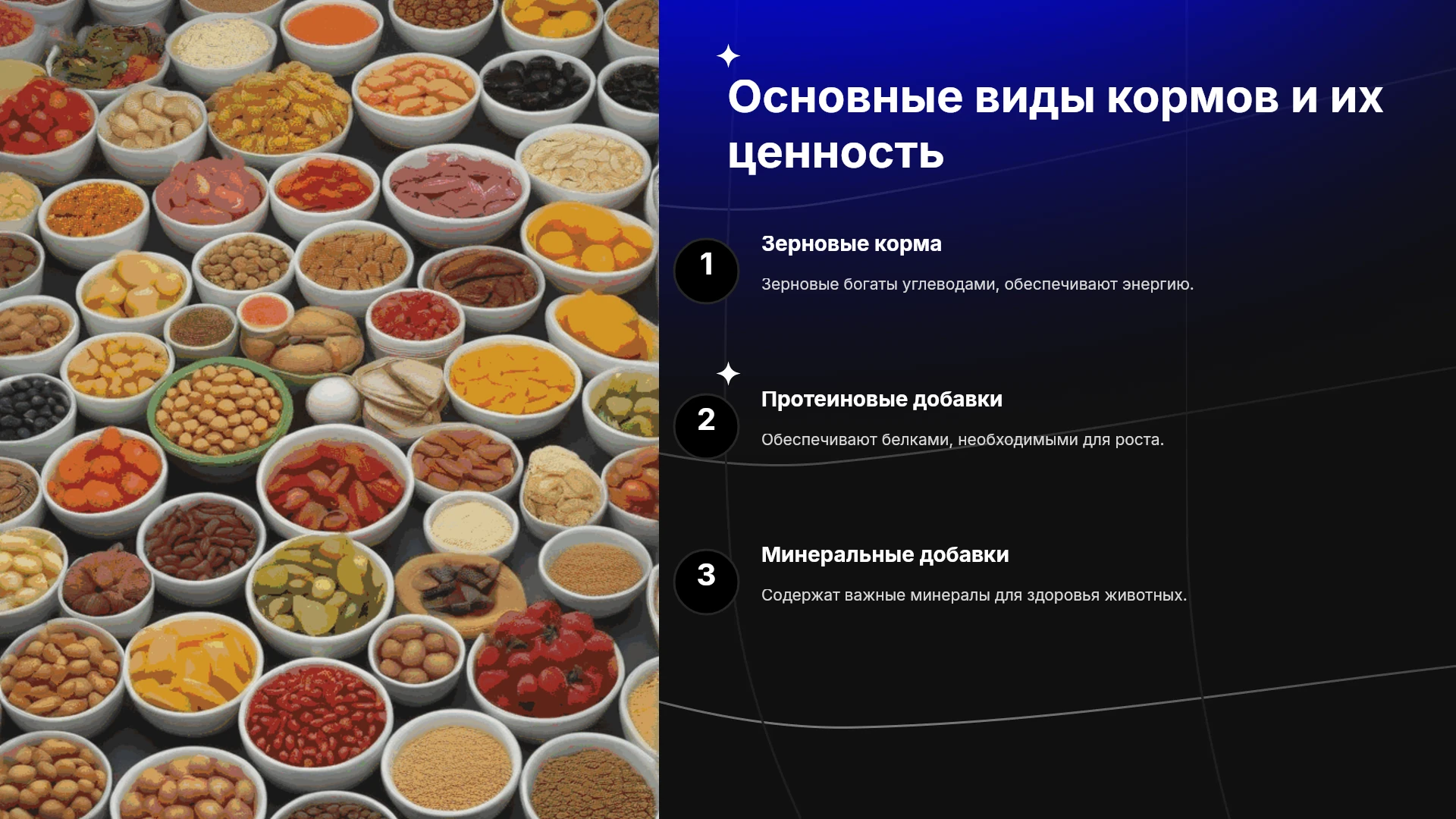 Основные виды кормов и их ценность

1

Зерновые корма

Зерновые богаты углеводами, обеспечивают энергию.

2

Протеиновые добавки

Обеспечивают белками, необходимыми для роста.

3

Минеральные добавки

Содержат важные минералы для здоровья животных.